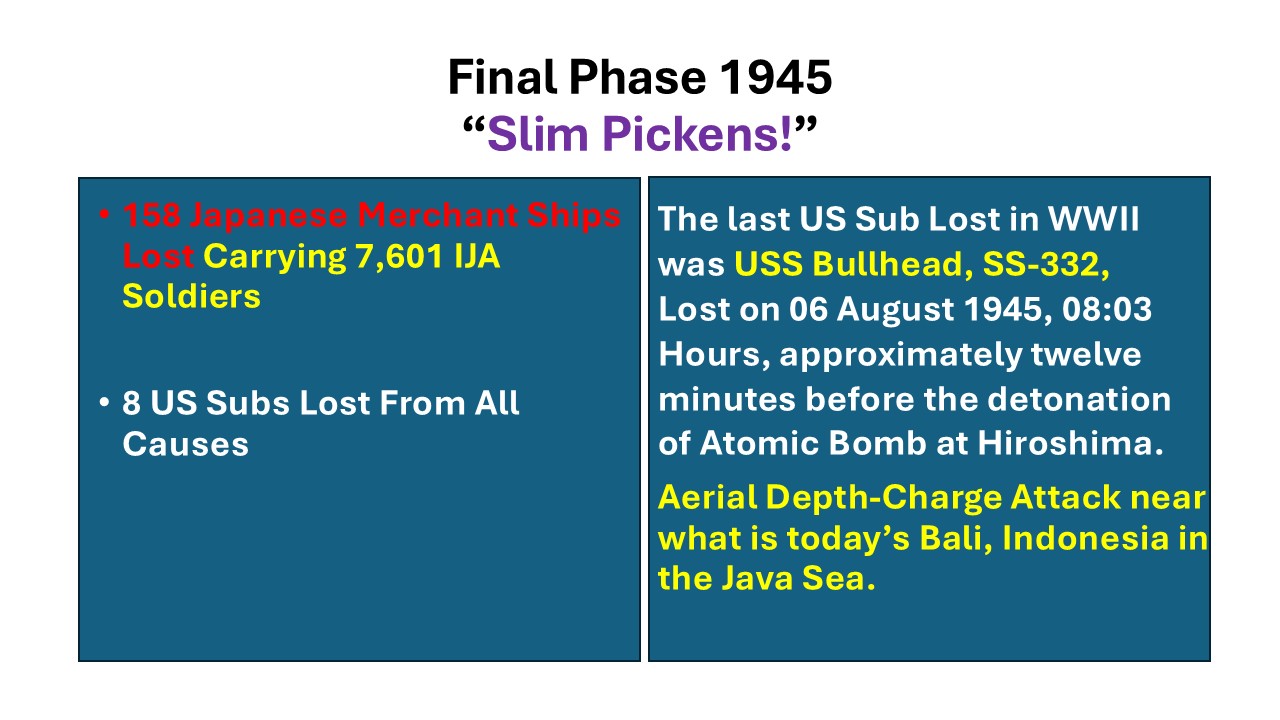 Final Phase 1945
“Slim Pickens!”

• 158 Japanese Merchant Ships Lost Carrying 7,601 IJA Soldiers

• 8 US Subs Lost From All Causes

The last US Sub Lost in WWII was USS Bullhead, SS-332, Lost on 06 August 1945, 08:03 Hours, approximately twelve minutes before the detonation of Atomic Bomb at Hiroshima.

Aerial Depth-Charge Attack near what is today’s Bali, Indonesia in the Java Sea.